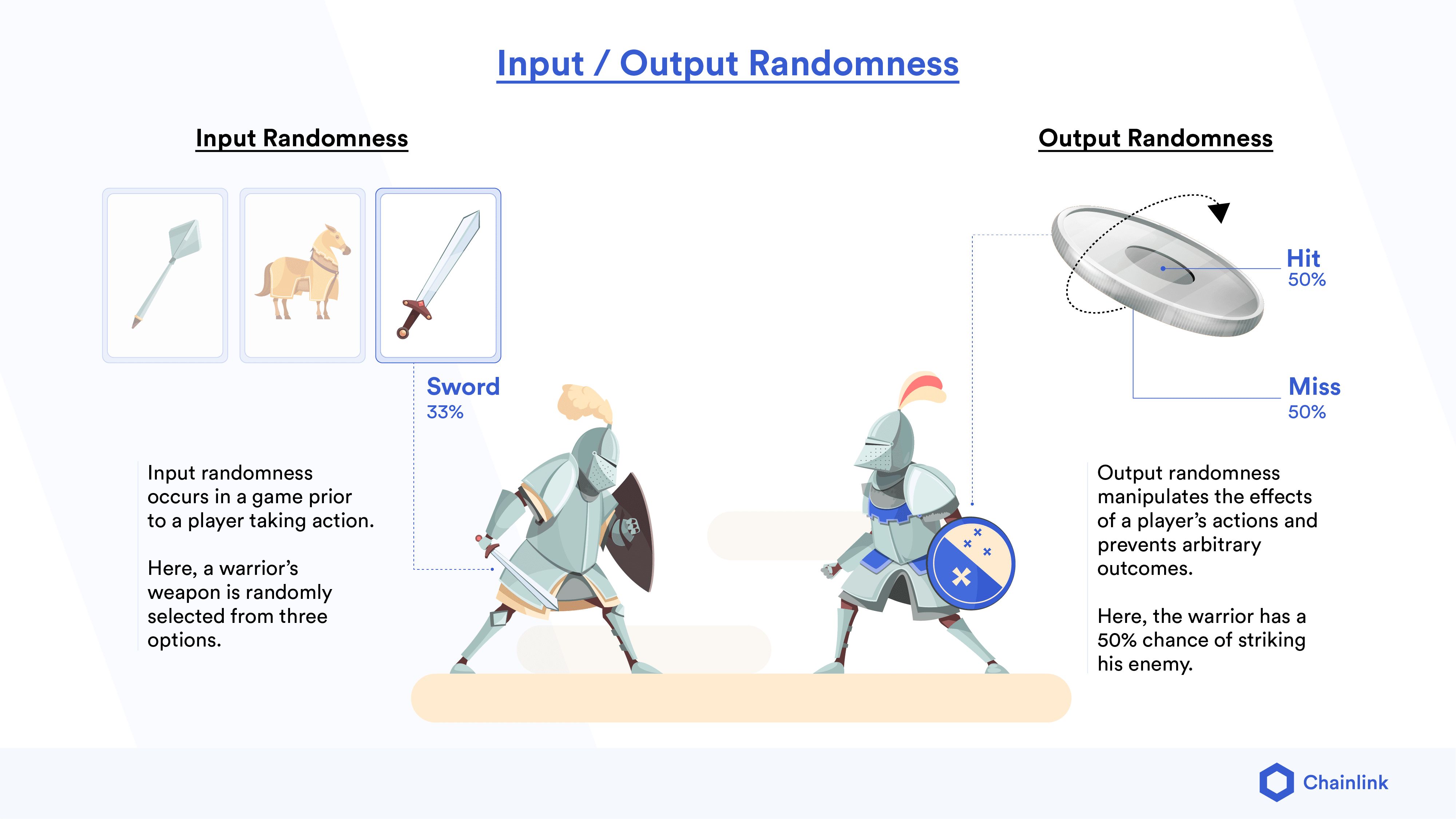 Input / Output Randomness

Input Randomness

Sword
33%

Input randomness occurs in a game prior to a player taking action.

Here, a warrior's weapon is randomly selected from three options.

Output Randomness

Hit
50%

Miss
50%

Output randomness manipulates the effects of a player's actions and prevents arbitrary outcomes.

Here, the warrior has a 50% chance of striking his enemy.

Chainlink